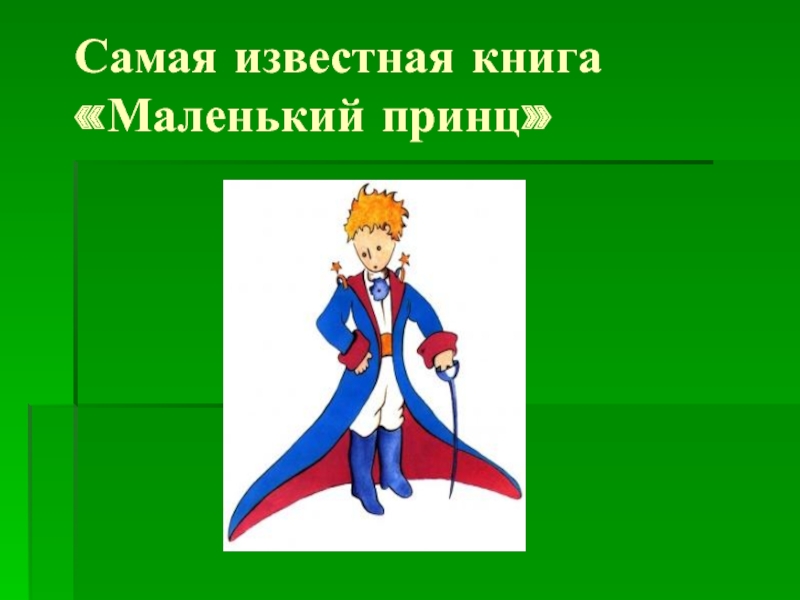 Самая известная книга «Маленький принц»